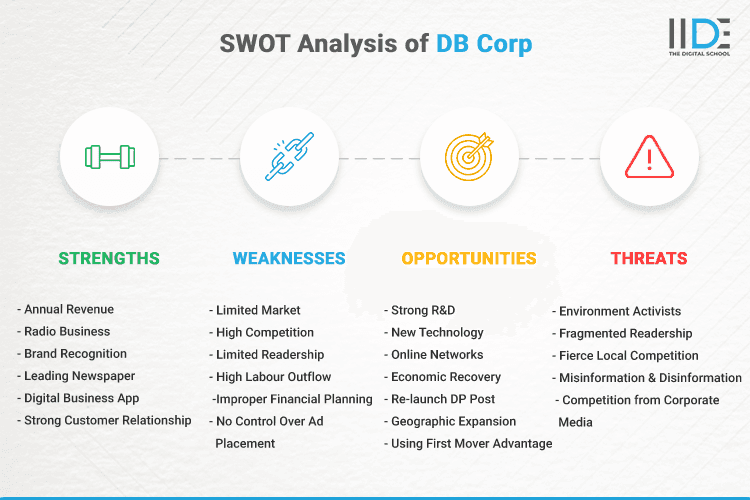 SWOT Analysis of DB Corp

IIDE
THE DIGITAL SCHOOL

STRENGTHS

- Annual Revenue
- Radio Business
- Brand Recognition
- Leading Newspaper
- Digital Business App
- Strong Customer Relationship

WEAKNESSES

- Limited Market
- High Competition
- Limited Readership
- High Labour Outflow
-Improper Financial Planning
- No Control Over Ad Placement

OPPORTUNITIES

- Strong R&D
- New Technology
- Online Networks
- Economic Recovery
- Re-launch DP Post
- Geographic Expansion
- Using First Mover Advantage

THREATS

- Environment Activists
- Fragmented Readership
- Fierce Local Competition
- Misinformation & Disinformation
- Competition from Corporate Media